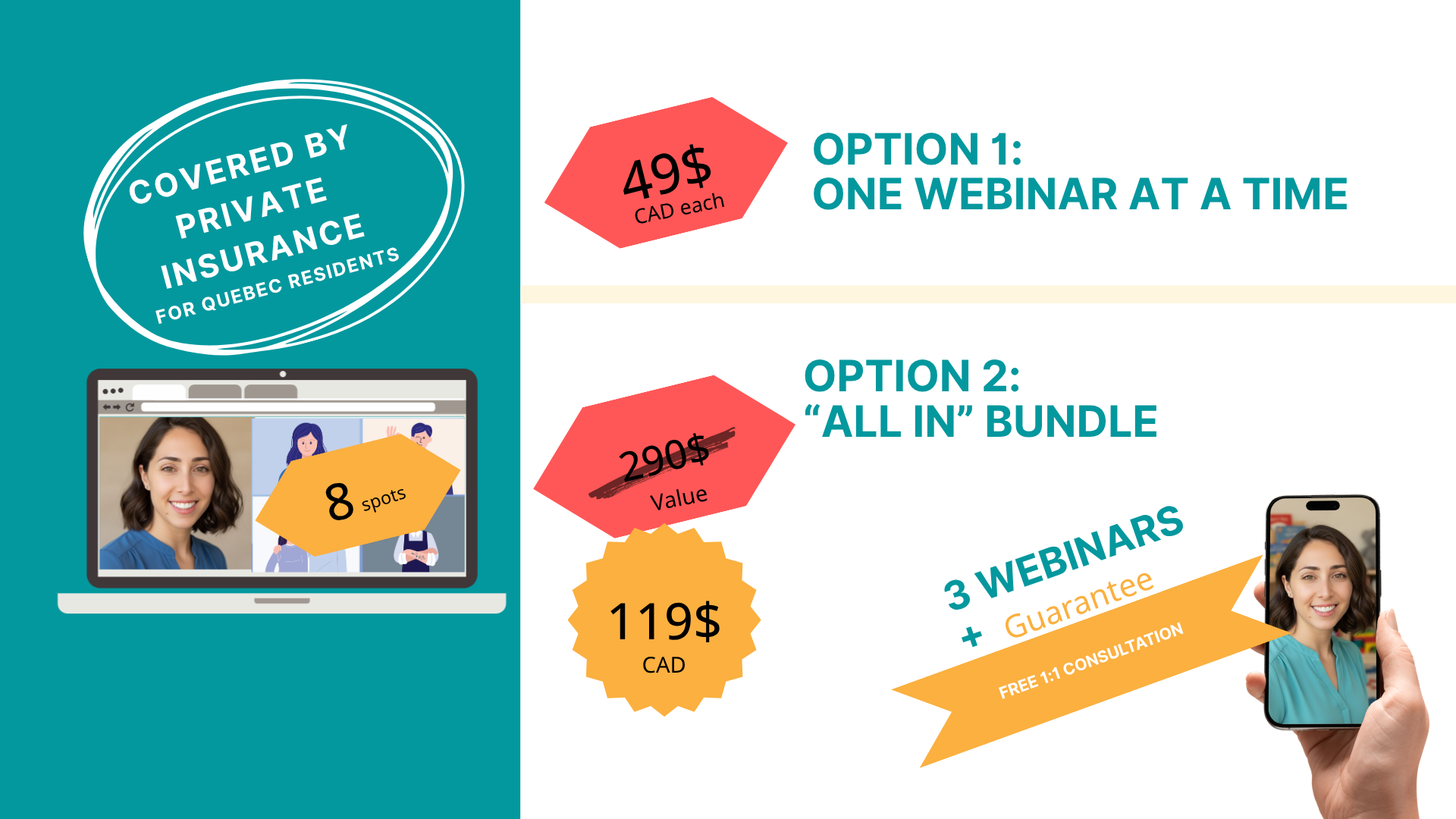 COVERED BY PRIVATE INSURANCE
FOR QUEBEC RESIDENTS

8 spots

49$
CAD each

OPTION 1:
ONE WEBINAR AT A TIME

OPTION 2:
“ALL IN” BUNDLE

290$
Value

119$
CAD

3 WEBINARS
+ Guarantee
FREE 1:1 CONSULTATION